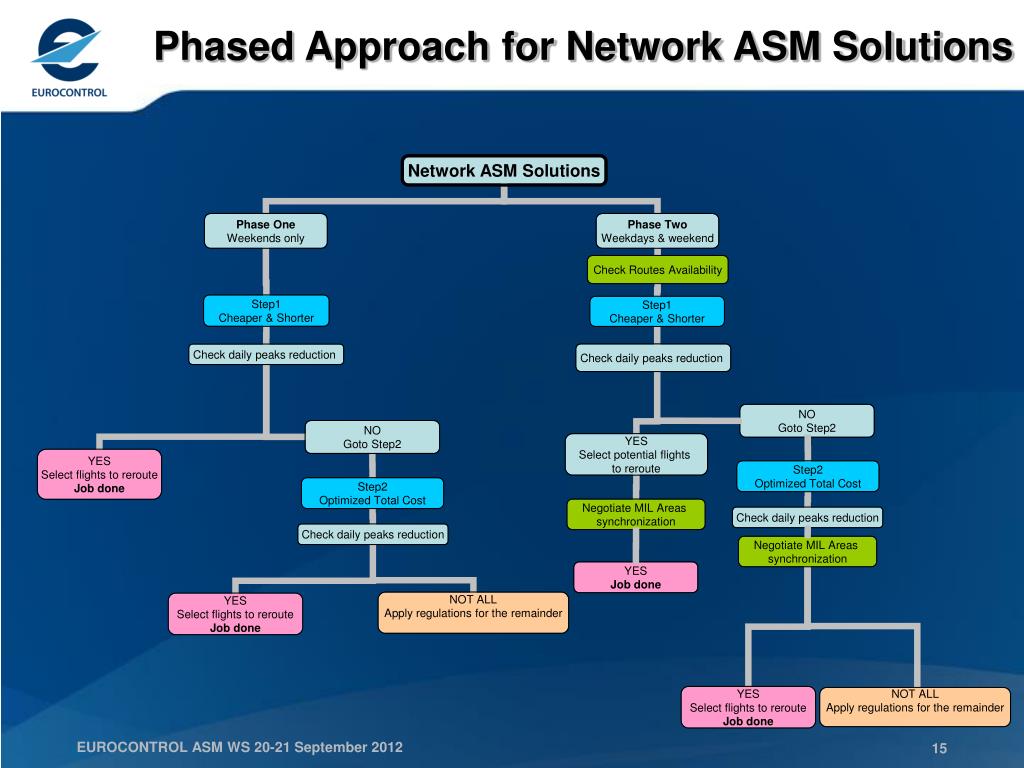 EUROCONTROL

Phased Approach for Network ASM Solutions

Network ASM Solutions

Phase One
Weekends only

Step1
Cheaper & Shorter

Check daily peaks reduction

YES
Select flights to reroute
Job done

NO
Goto Step2

Step2
Optimized Total Cost

Check daily peaks reduction

YES
Select flights to reroute
Job done

NOT ALL
Apply regulations for the remainder

Phase Two
Weekdays & weekend

Check Routes Availability

Step1
Cheaper & Shorter

Check daily peaks reduction

YES
Select potential flights to reroute

Negotiate MIL Areas synchronization

YES
Job done

NO
Goto Step2

Step2
Optimized Total Cost

Check daily peaks reduction

Negotiate MIL Areas synchronization

YES
Select flights to reroute
Job done

NOT ALL
Apply regulations for the remainder

EUROCONTROL ASM WS 20-21 September 2012

15